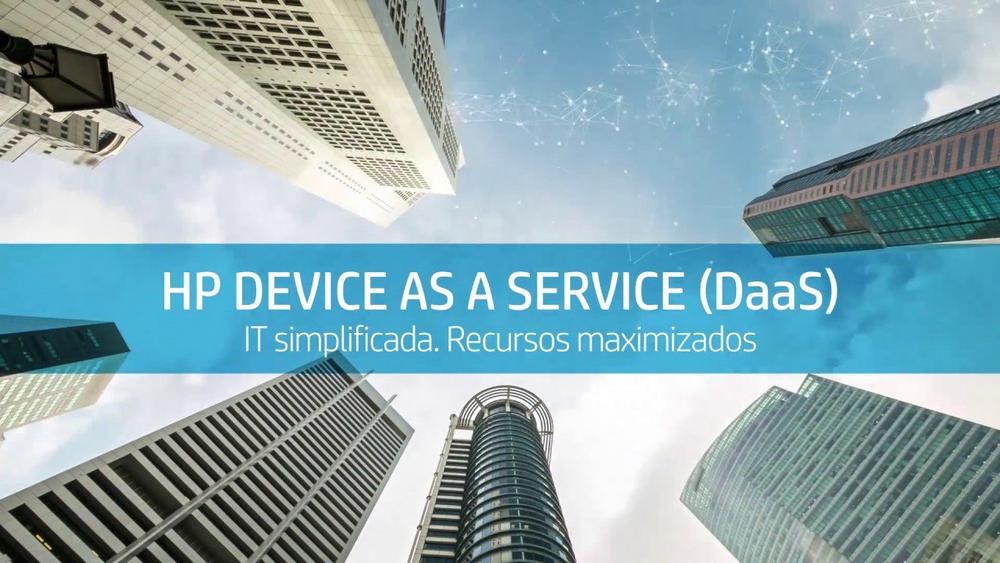 HP DEVICE AS A SERVICE (DaaS)
IT simplificada. Recursos maximizados